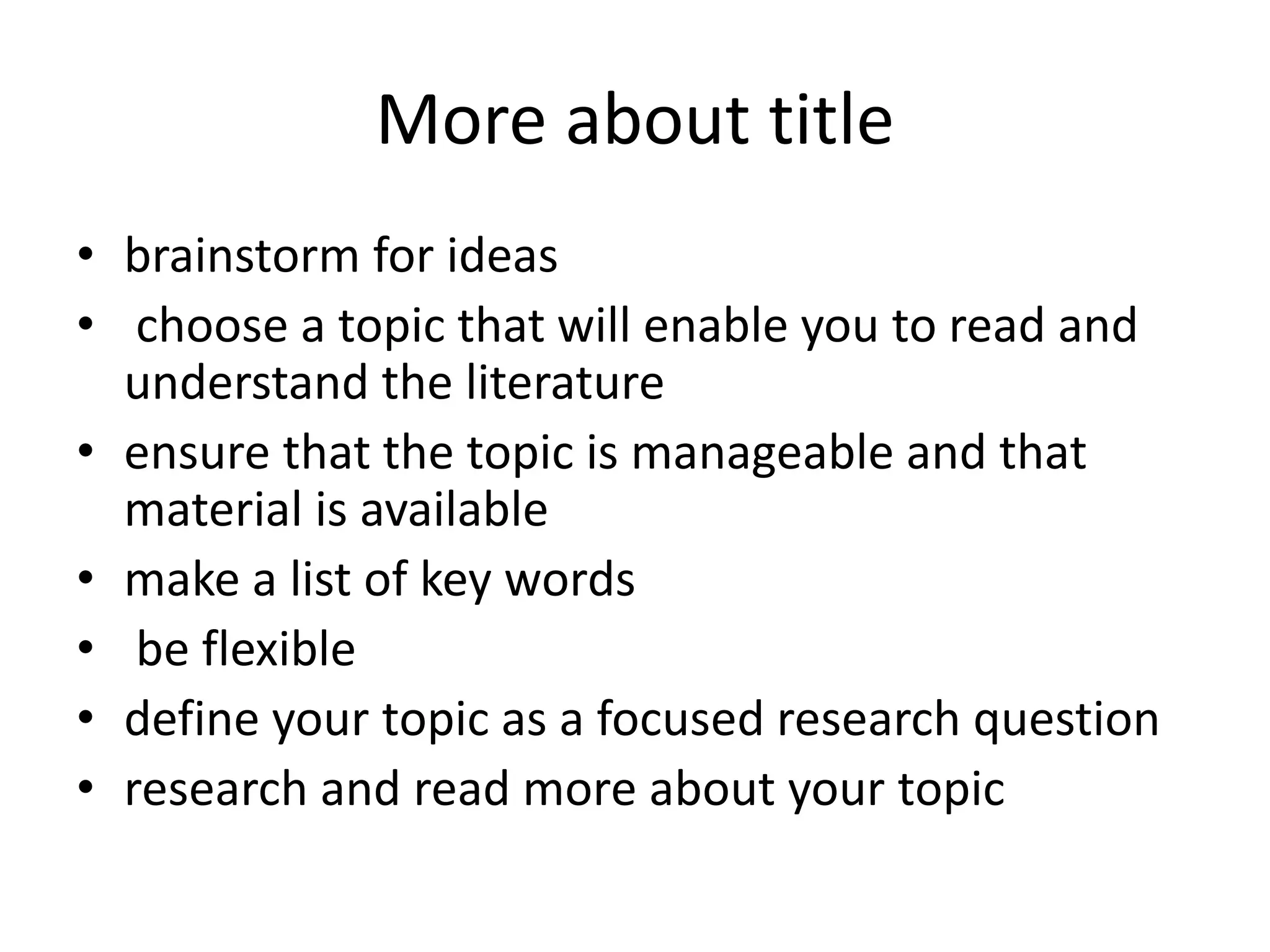 More about title

• brainstorm for ideas
• choose a topic that will enable you to read and understand the literature
• ensure that the topic is manageable and that material is available
• make a list of key words
• be flexible
• define your topic as a focused research question
• research and read more about your topic